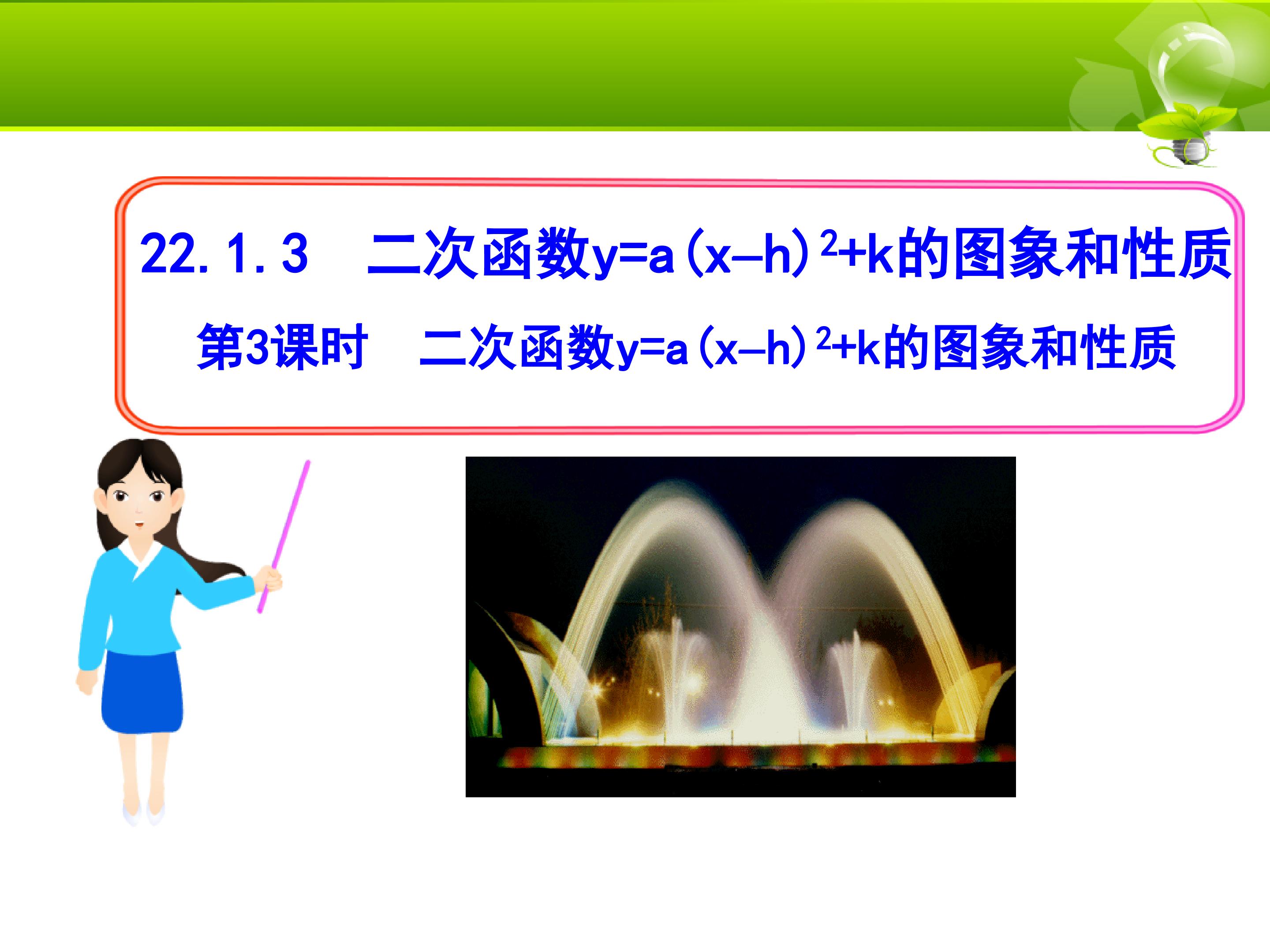 22.1.3 二次函数$y=a(x-h)^2+k$的图象和性质

第3课时 二次函数$y=a(x-h)^2+k$的图象和性质